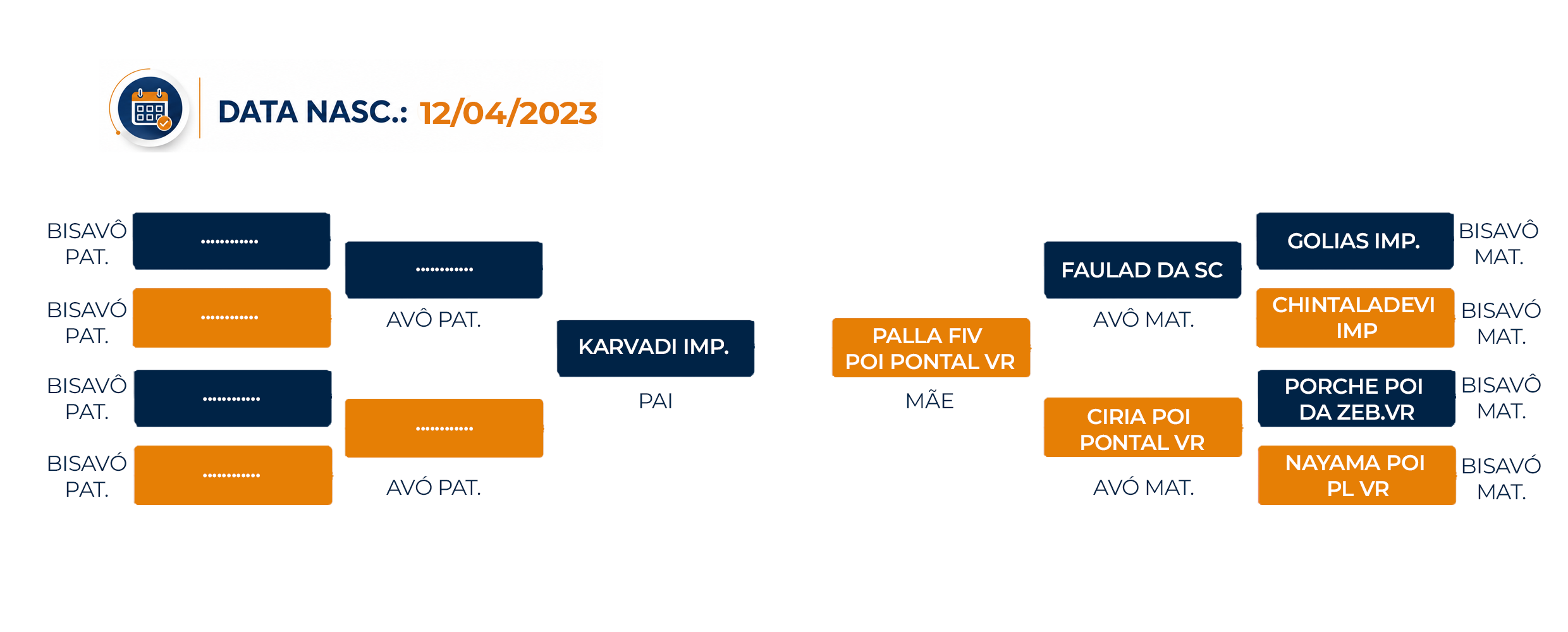 DATA NASC.: 12/04/2023

BISAVÔ PAT.
............
BISAVÓ PAT.
............
BISAVÔ PAT.
............
BISAVÓ PAT.
............

............
AVÔ PAT.
............
AVÓ PAT.

KARVADI IMP.
PAI

PALLA FIV POI PONTAL VR
MÃE

FAULAD DA SC
AVÔ MAT.
CIRIA POI PONTAL VR
AVÓ MAT.

GOLIAS IMP.
BISAVÔ MAT.
CHINTALADEVI IMP
BISAVÓ MAT.
PORCHE POI DA ZEB.VR
BISAVÔ MAT.
NAYAMA POI PL VR
BISAVÓ MAT.